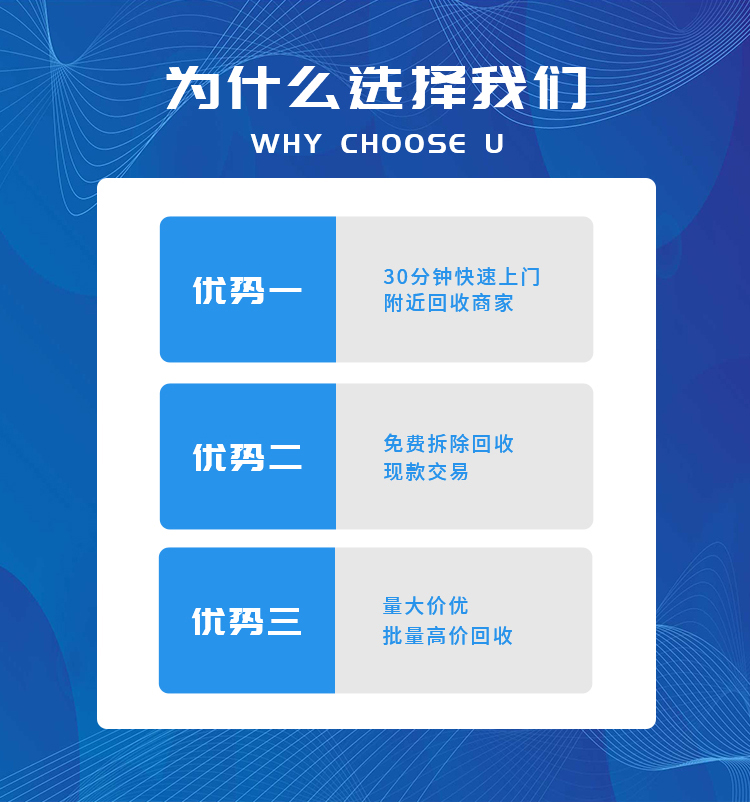 为什么选择我们
WHY CHOOSE U

优势一
30分钟快速上门
附近回收商家

优势二
免费拆除回收
现款交易

优势三
量大价优
批量高价回收